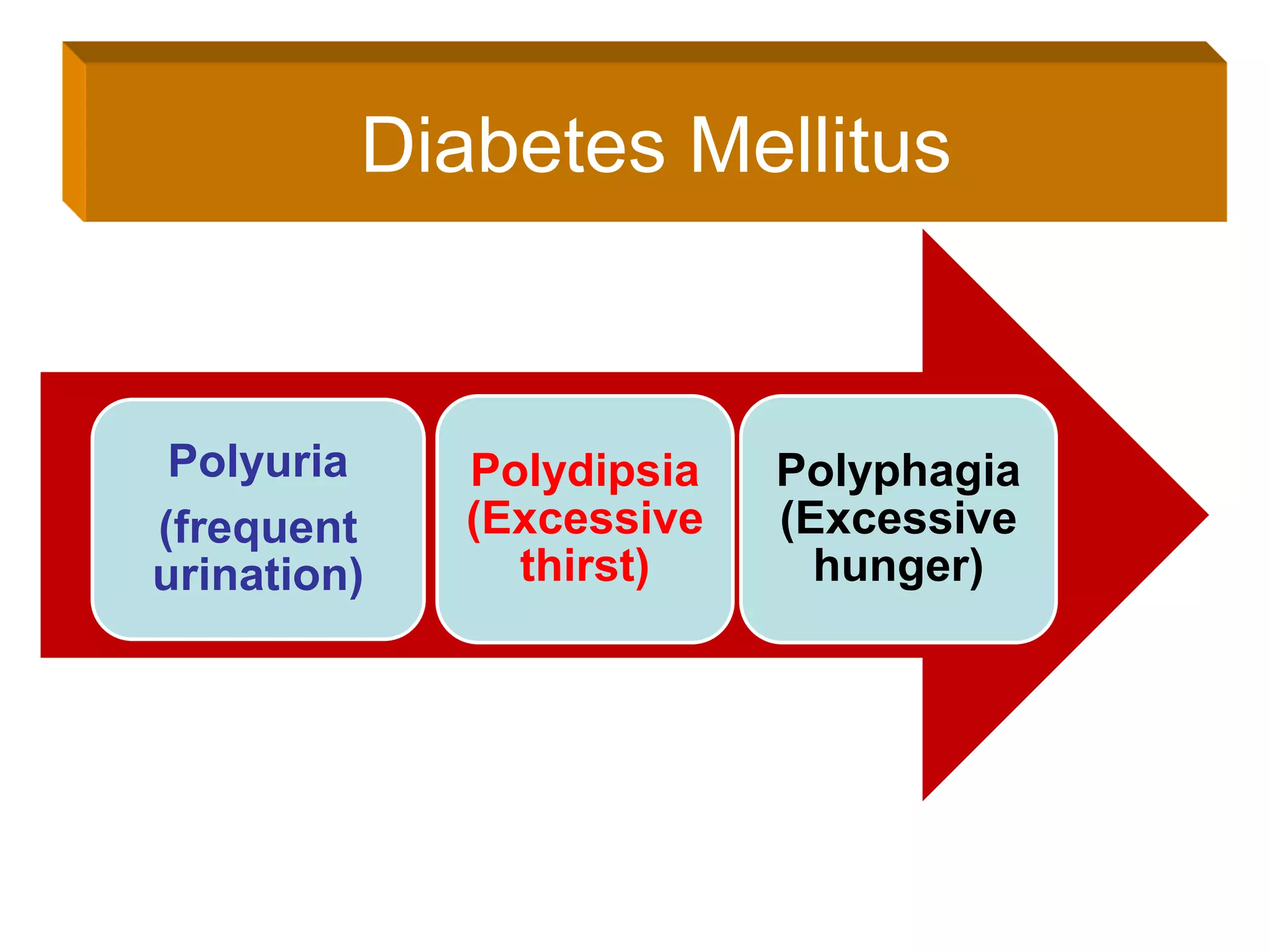 Diabetes Mellitus

Polyuria

(frequent urination)

Polydipsia (Excessive thirst)

Polyphagia (Excessive hunger)